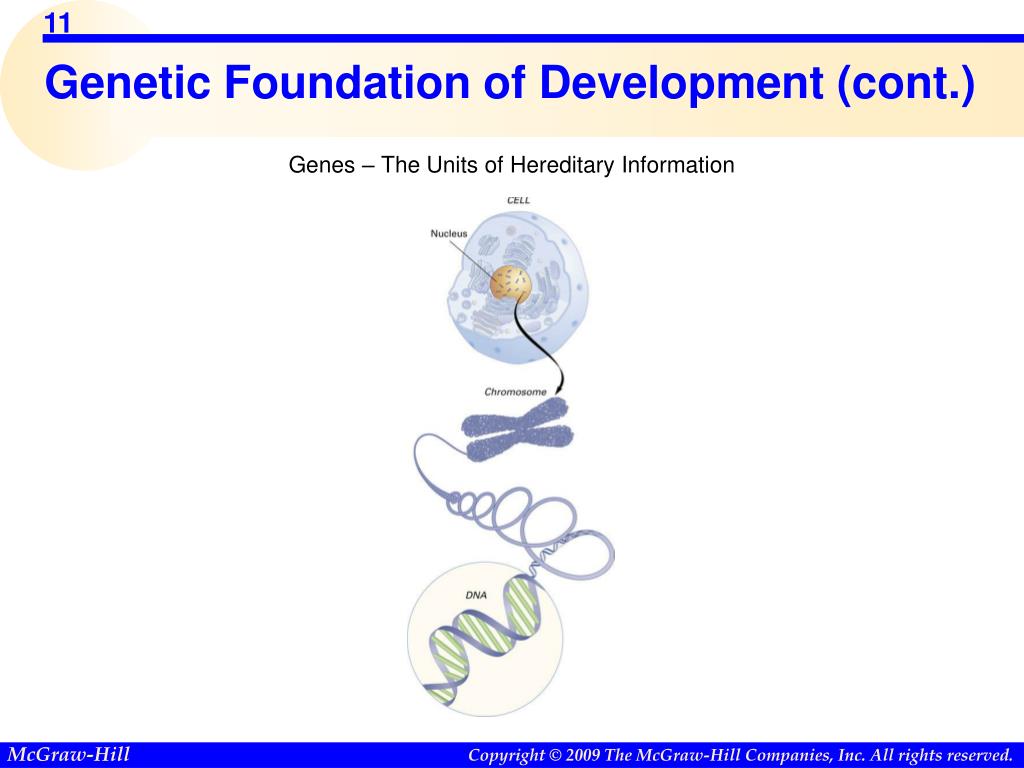 11

Genetic Foundation of Development (cont.)

Genes – The Units of Hereditary Information

CELL

Nucleus

Chromosome

DNA

McGraw-Hill

Copyright © 2009 The McGraw-Hill Companies, Inc. All rights reserved.